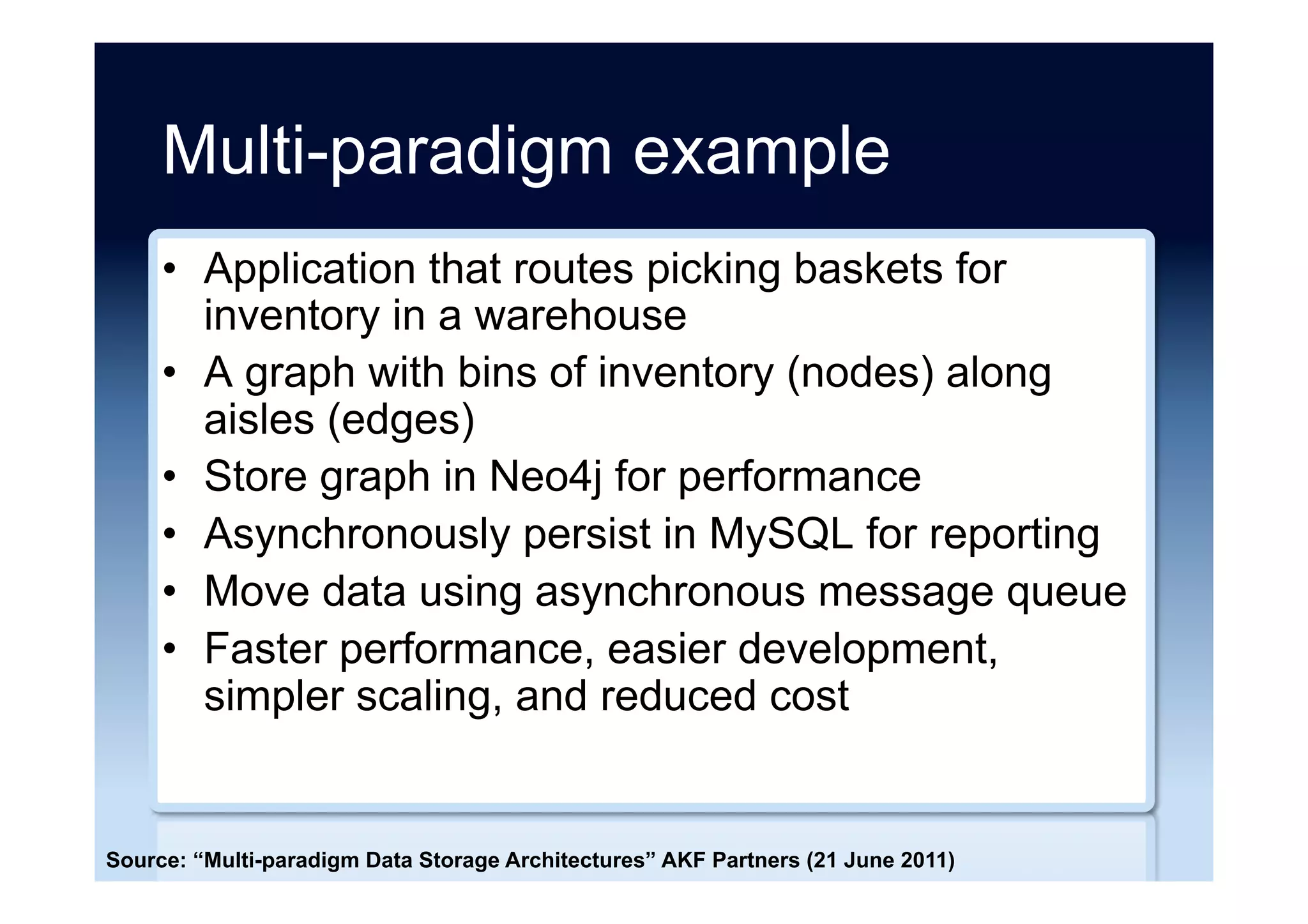 Multi-paradigm example

• Application that routes picking baskets for inventory in a warehouse
• A graph with bins of inventory (nodes) along aisles (edges)
• Store graph in Neo4j for performance
• Asynchronously persist in MySQL for reporting
• Move data using asynchronous message queue
• Faster performance, easier development, simpler scaling, and reduced cost

Source: “Multi-paradigm Data Storage Architectures” AKF Partners (21 June 2011)